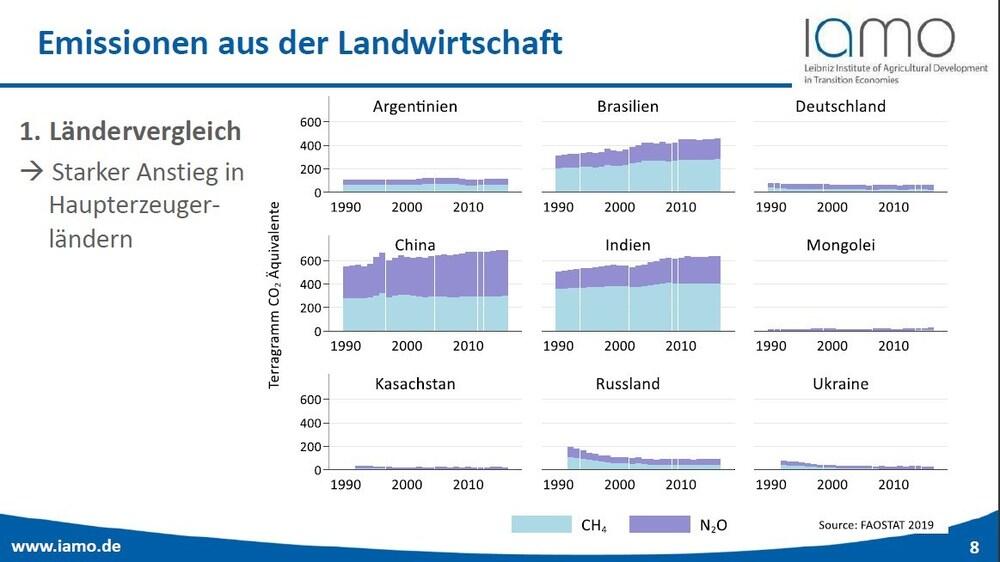 Emissionen aus der Landwirtschaft

IAMO
Leibniz Institute of Agricultural Development in Transition Economies

1. Ländervergleich

→ Starker Anstieg in Haupterzeugerländern

Terragramm $CO_2$ Äquivalente

Argentinien
600
400
200
0
1990 2000 2010

Brasilien
1990 2000 2010

Deutschland
1990 2000 2010

China
600
400
200
0
1990 2000 2010

Indien
1990 2000 2010

Mongolei
1990 2000 2010

Kasachstan
600
400
200
0
1990 2000 2010

Russland
1990 2000 2010

Ukraine
1990 2000 2010

$CH_4$
$N_2O$

Source: FAOSTAT 2019

www.iamo.de

8